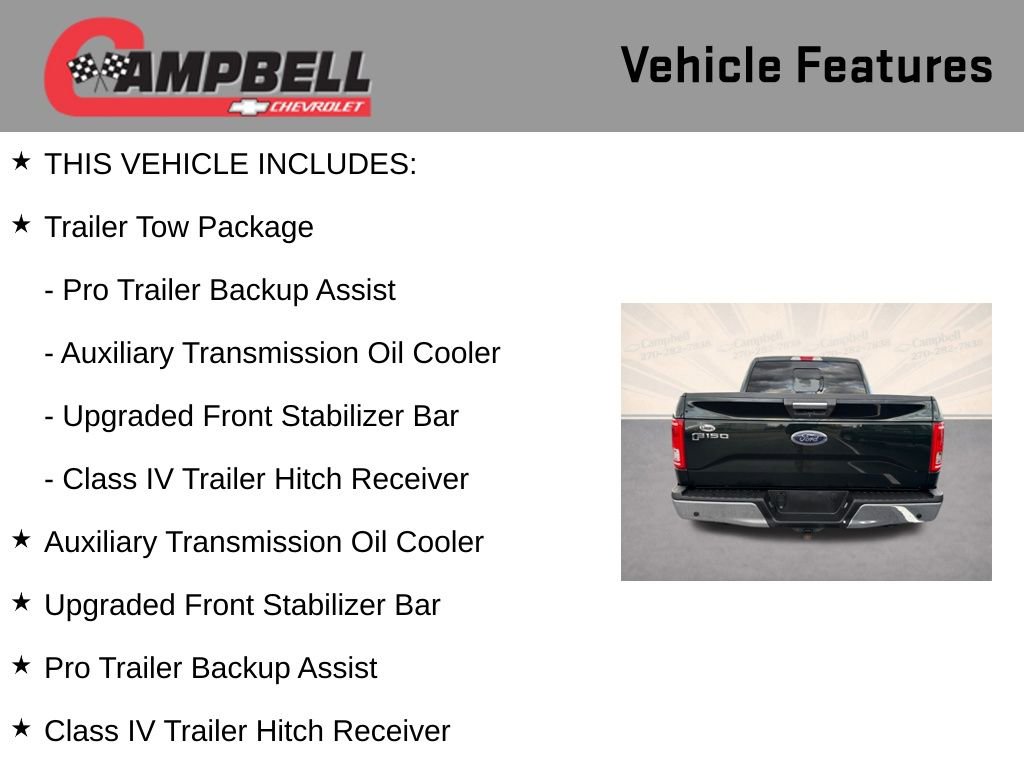 CAMPBELL
CHEVROLET

Vehicle Features

★ THIS VEHICLE INCLUDES:

★ Trailer Tow Package

- Pro Trailer Backup Assist

- Auxiliary Transmission Oil Cooler

- Upgraded Front Stabilizer Bar

- Class IV Trailer Hitch Receiver

★ Auxiliary Transmission Oil Cooler

★ Upgraded Front Stabilizer Bar

★ Pro Trailer Backup Assist

★ Class IV Trailer Hitch Receiver

Campbell 270-282-7838
Campbell 270-282-7838
Campbell 270-282-7838

F150
Ford